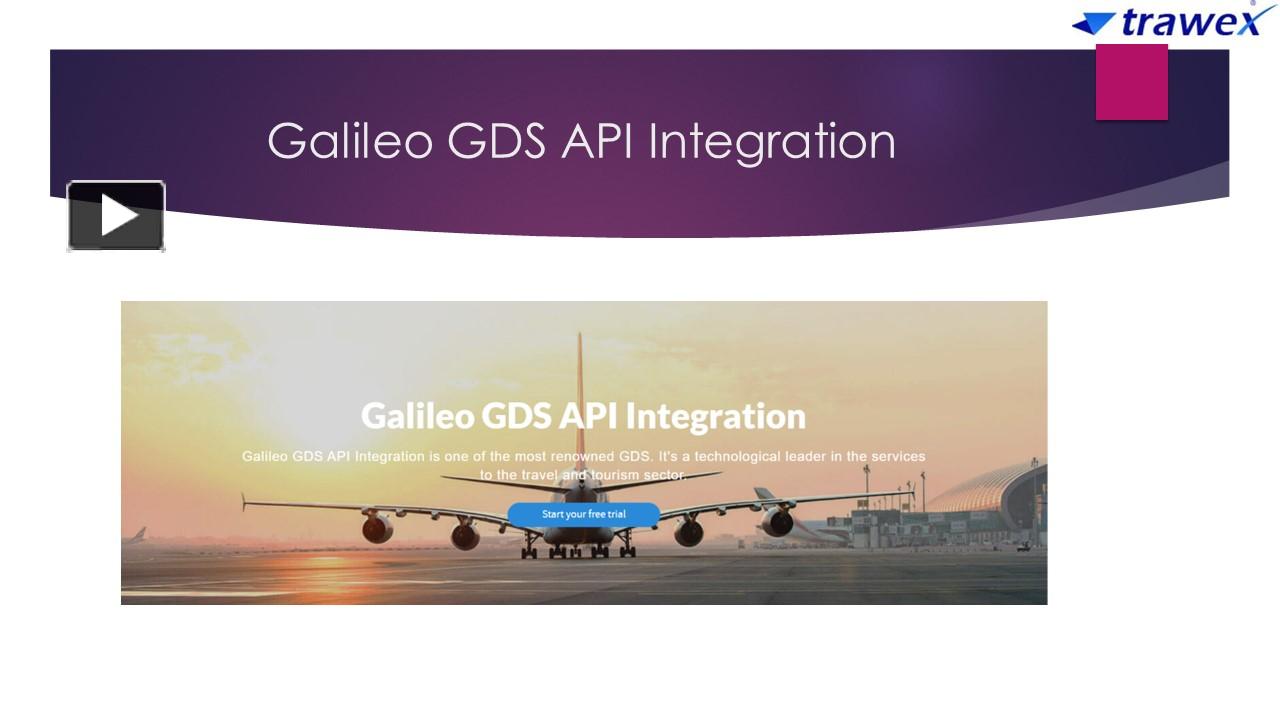 trawex

Galileo GDS API Integration

Galileo GDS API Integration

Galileo GDS API Integration is one of the most renowned GDS. It's a technological leader in the services to the travel and tourism sector.

Start your free trial